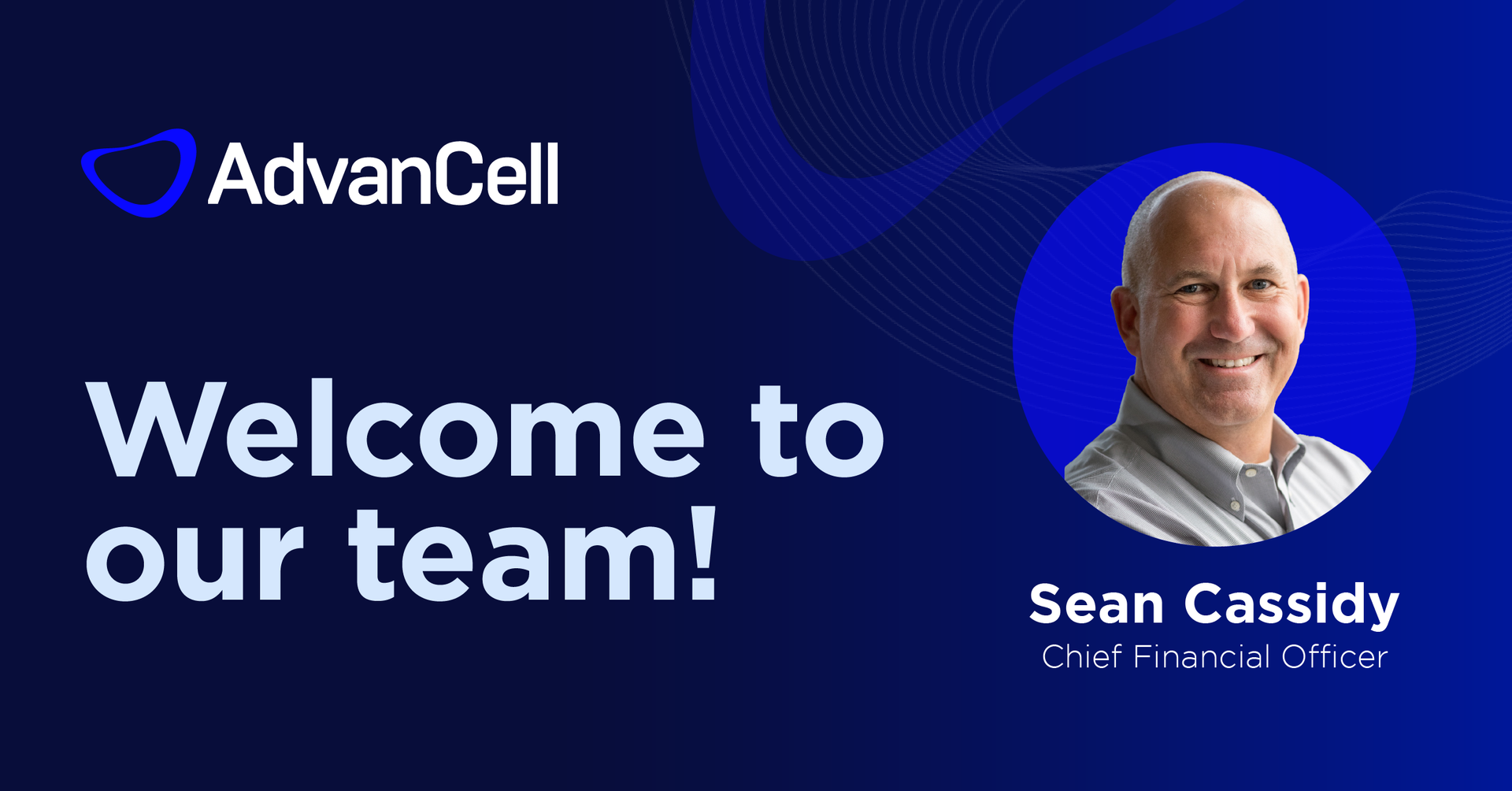 AdvanCell

Welcome to our team!

Sean Cassidy
Chief Financial Officer